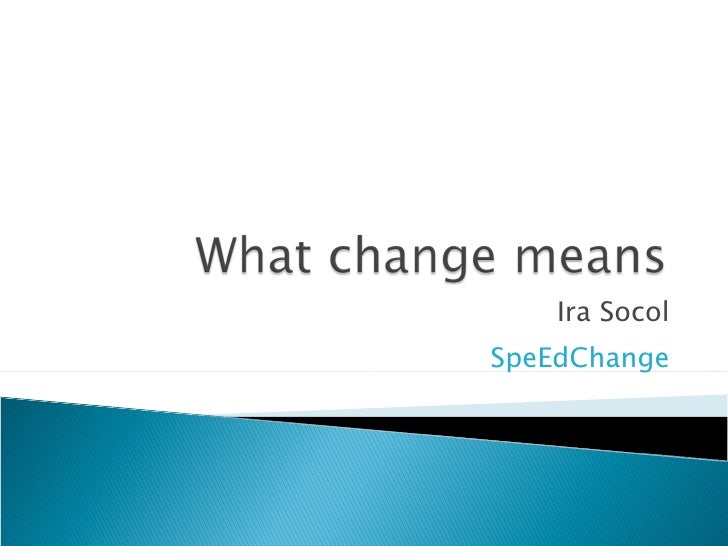 What change means

Ira Socol

SpeEdChange